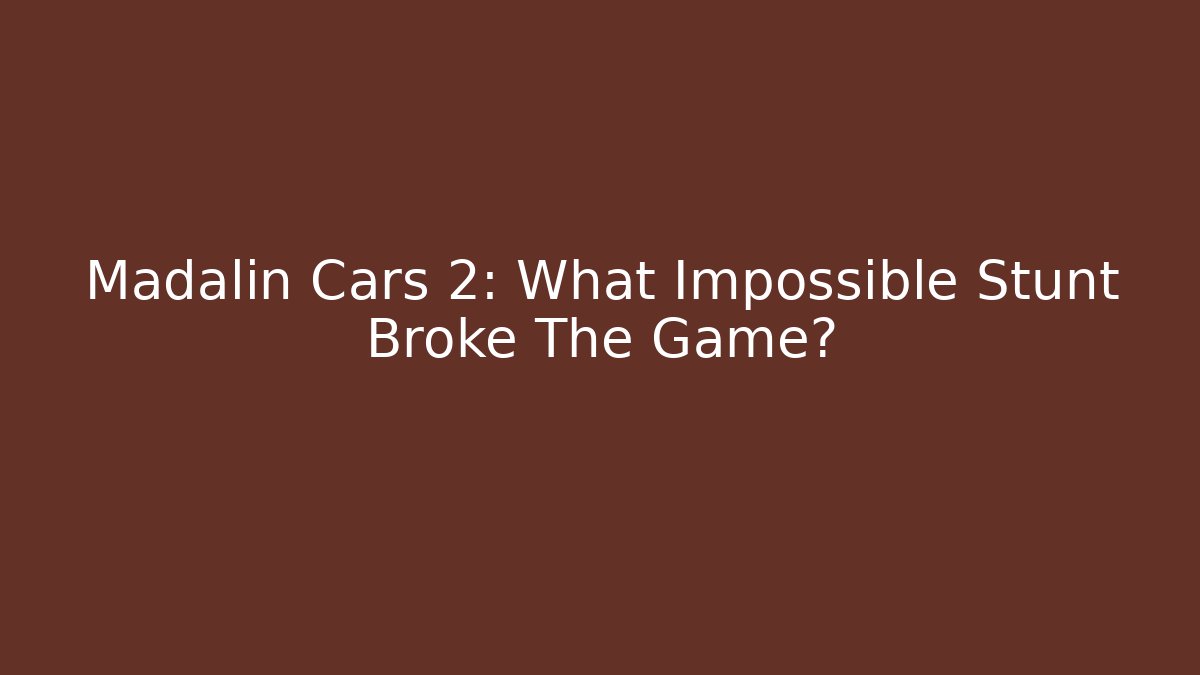 Madalin Cars 2: What Impossible Stunt Broke The Game?